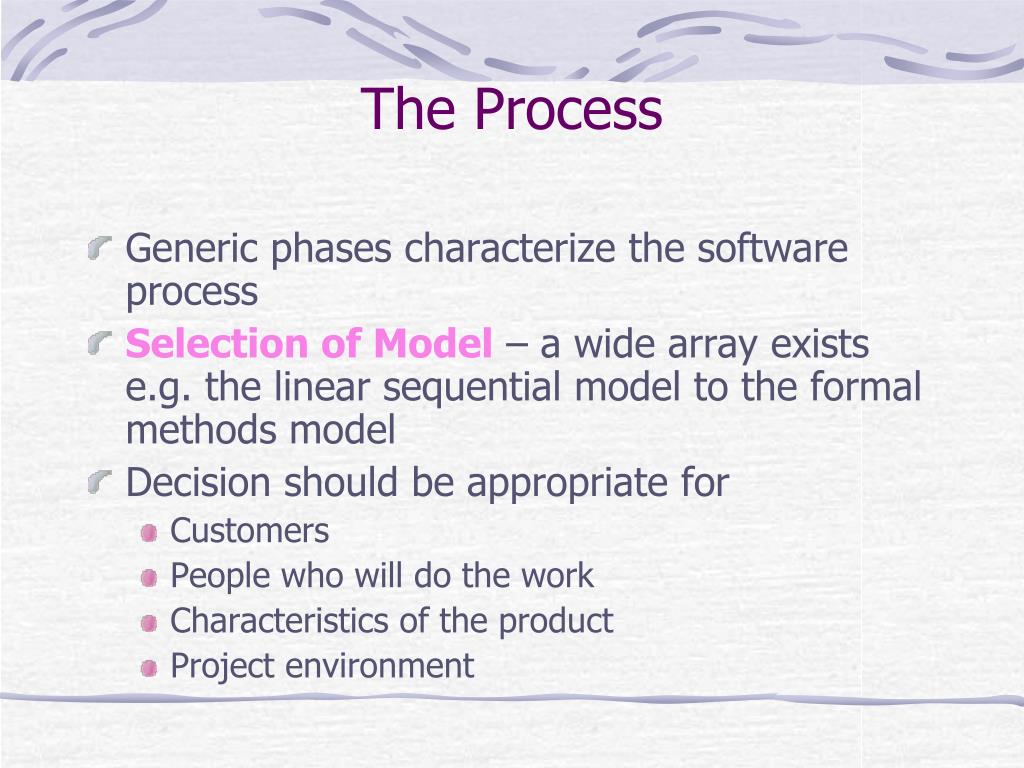 The Process

Generic phases characterize the software process

Selection of Model – a wide array exists e.g. the linear sequential model to the formal methods model

Decision should be appropriate for

Customers

People who will do the work

Characteristics of the product

Project environment